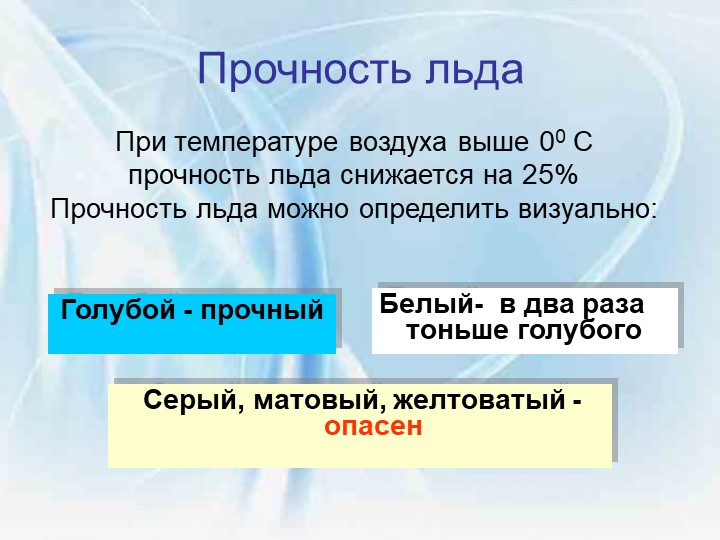 Прочность льда

При температуре воздуха выше $0^0$ С прочность льда снижается на 25%
Прочность льда можно определить визуально:

Голубой - прочный

Белый- в два раза тоньше голубого

Серый, матовый, желтоватый - опасен